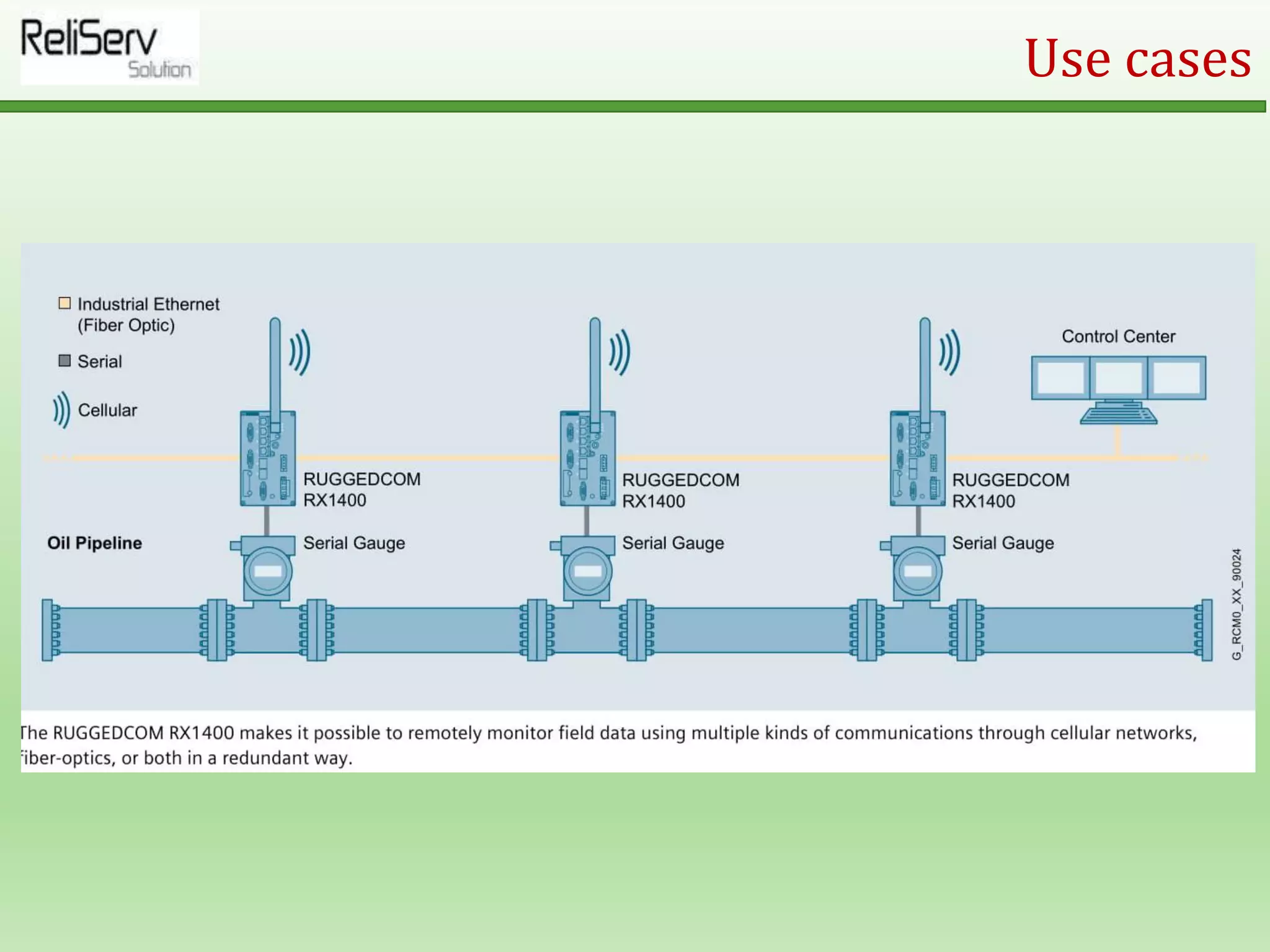 ReliServ Solution

Use cases

Industrial Ethernet (Fiber Optic)

Serial

Cellular

Control Center

RUGGEDCOM RX1400

RUGGEDCOM RX1400

RUGGEDCOM RX1400

Oil Pipeline

Serial Gauge

Serial Gauge

Serial Gauge

G_RCM0_XX_90024

The RUGGEDCOM RX1400 makes it possible to remotely monitor field data using multiple kinds of communications through cellular networks, fiber-optics, or both in a redundant way.